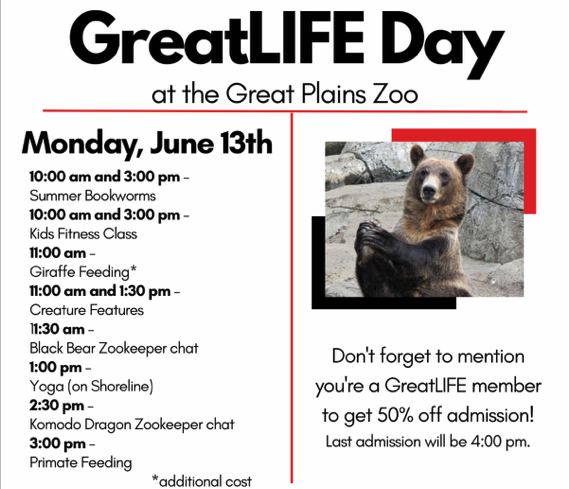 GreatLIFE Day

at the Great Plains Zoo

Monday, June 13th

10:00 am and 3:00 pm –
Summer Bookworms
10:00 am and 3:00 pm –
Kids Fitness Class
11:00 am –
Giraffe Feeding*
11:00 am and 1:30 pm –
Creature Features
11:30 am –
Black Bear Zookeeper chat
1:00 pm –
Yoga (on Shoreline)
2:30 pm –
Komodo Dragon Zookeeper chat
3:00 pm –
Primate Feeding

*additional cost

Don't forget to mention you're a GreatLIFE member to get 50% off admission!
Last admission will be 4:00 pm.